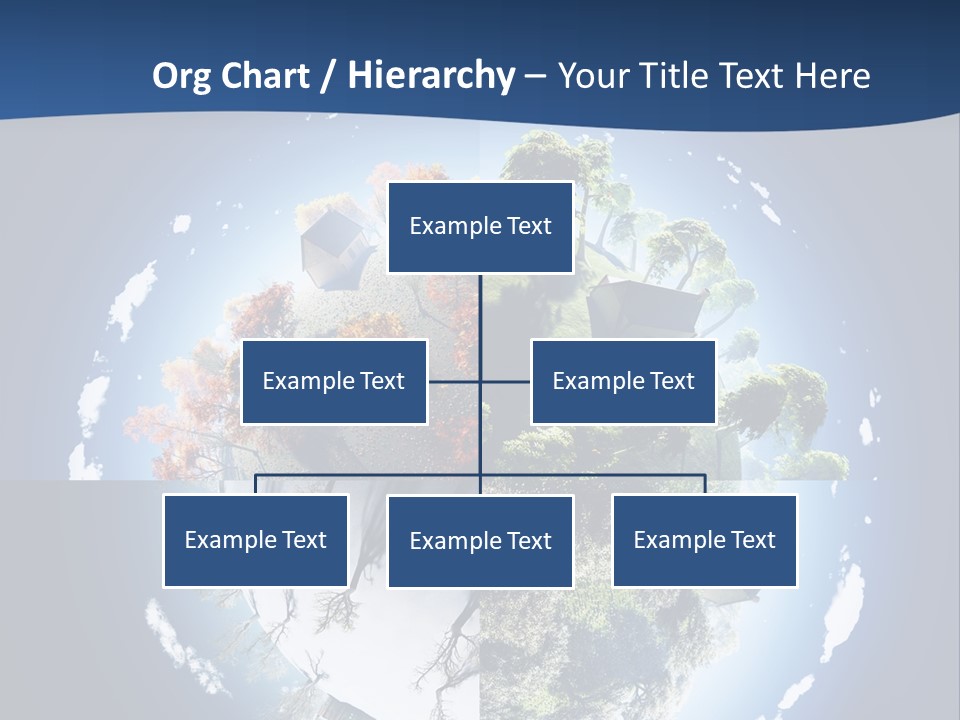 Org Chart / Hierarchy – Your Title Text Here

Example Text

Example Text

Example Text

Example Text

Example Text

Example Text